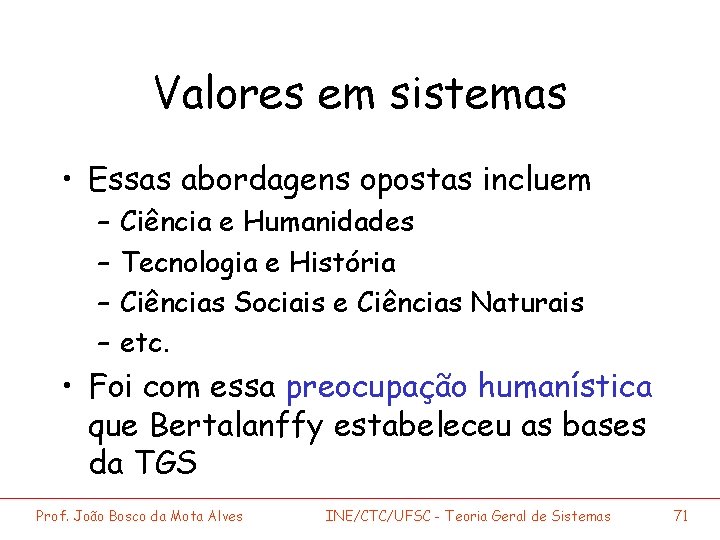 Valores em sistemas

• Essas abordagens opostas incluem
– Ciência e Humanidades
– Tecnologia e História
– Ciências Sociais e Ciências Naturais
– etc.

• Foi com essa preocupação humanística que Bertalanffy estabeleceu as bases da TGS

Prof. João Bosco da Mota Alves INE/CTC/UFSC - Teoria Geral de Sistemas 71